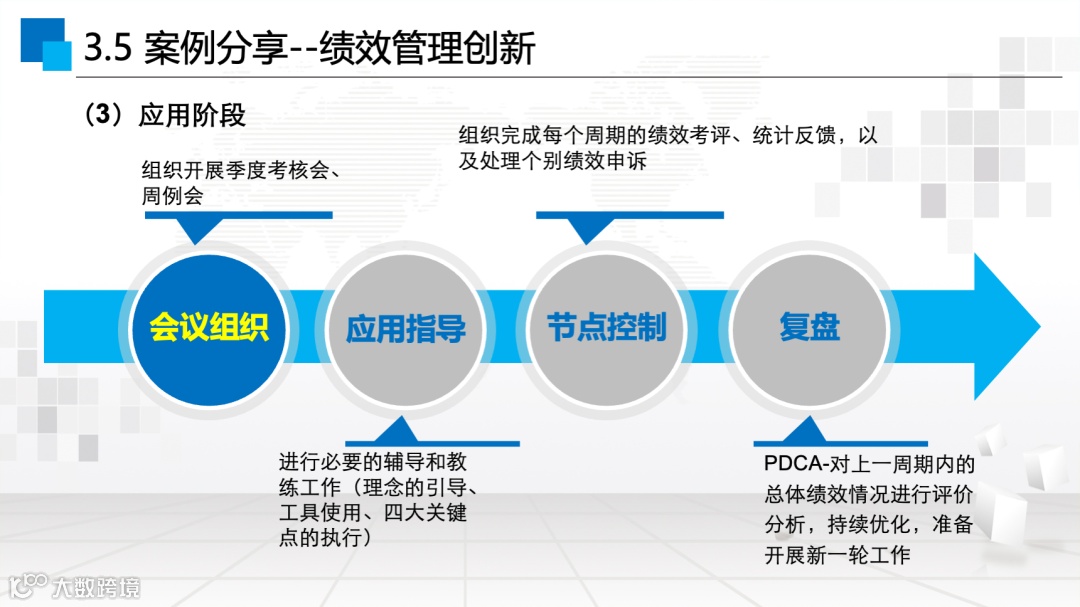 3.5 案例分享--绩效管理创新

（3）应用阶段

组织开展季度考核会、周例会

组织完成每个周期的绩效考评、统计反馈，以及处理个别绩效申诉

会议组织

应用指导

节点控制

复盘

进行必要的辅导和教练工作（理念的引导、工具使用、四大关键点的执行）

PDCA-对上一周期内的总体绩效情况进行评价分析，持续优化，准备开展新一轮工作

大数跨境